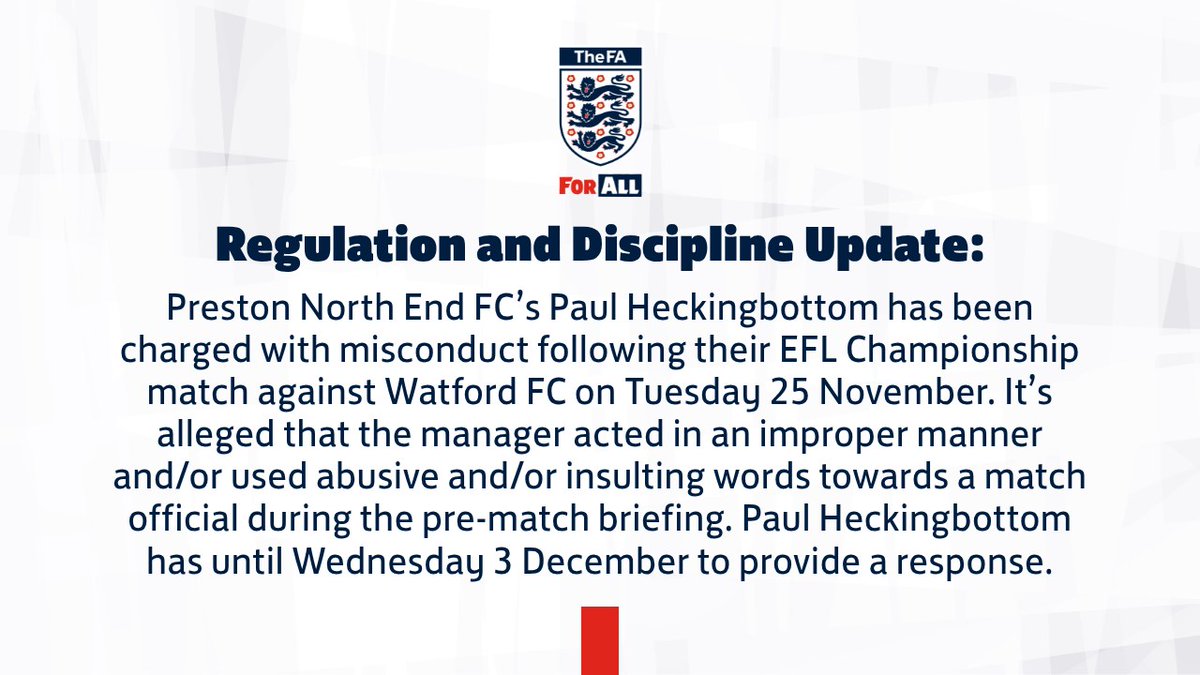 TheFA

FOR ALL

Regulation and Discipline Update:

Preston North End FC's Paul Heckingbottom has been charged with misconduct following their EFL Championship match against Watford FC on Tuesday 25 November. It's alleged that the manager acted in an improper manner and/or used abusive and/or insulting words towards a match official during the pre-match briefing. Paul Heckingbottom has until Wednesday 3 December to provide a response.